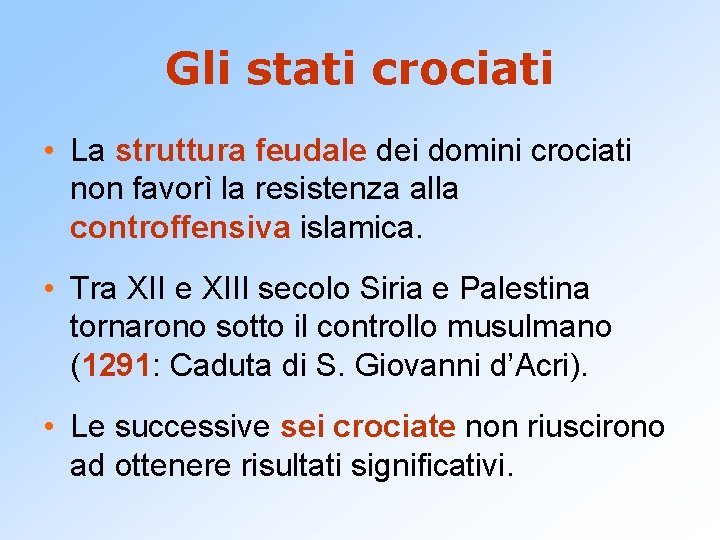 Gli stati crociati

• La struttura feudale dei domini crociati non favorì la resistenza alla controffensiva islamica.

• Tra XII e XIII secolo Siria e Palestina tornarono sotto il controllo musulmano (1291: Caduta di S. Giovanni d’Acri).

• Le successive sei crociate non riuscirono ad ottenere risultati significativi.